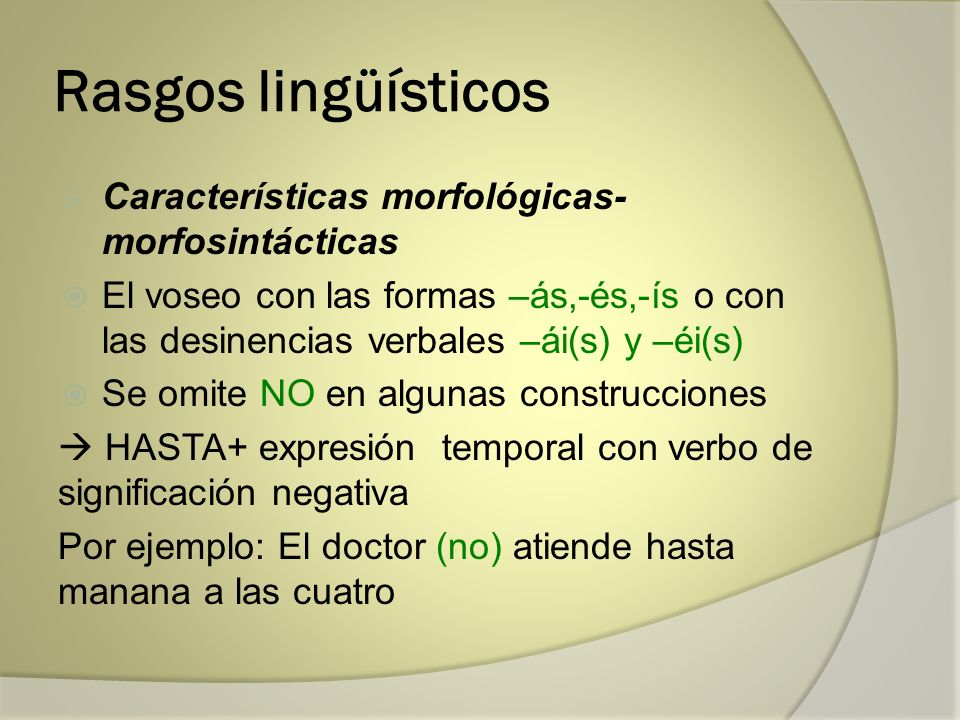 Rasgos lingüísticos

Características morfológicas-morfosintácticas

El voseo con las formas –ás,-és,-ís o con las desinencias verbales –ái(s) y –éi(s)

Se omite NO en algunas construcciones

→ HASTA+ expresión temporal con verbo de significación negativa

Por ejemplo: El doctor (no) atiende hasta manana a las cuatro